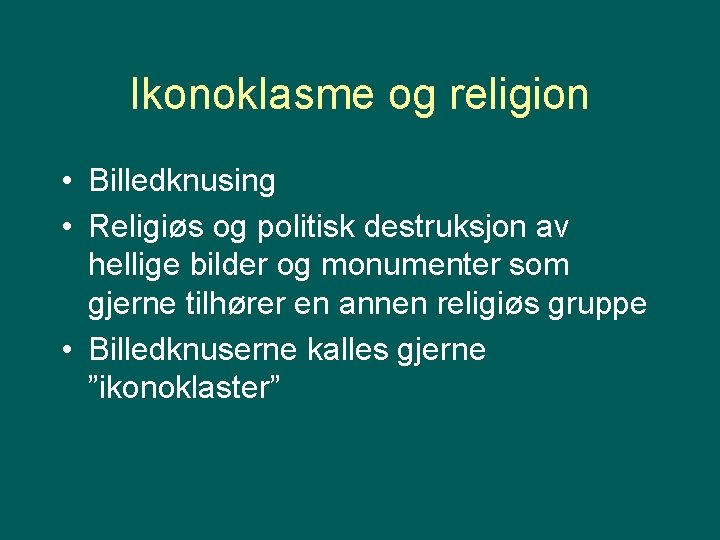 Ikonoklasme og religion

• Billedknusing
• Religiøs og politisk destruksjon av hellige bilder og monumenter som gjerne tilhører en annen religiøs gruppe
• Billedknuserne kalles gjerne ”ikonoklaster”